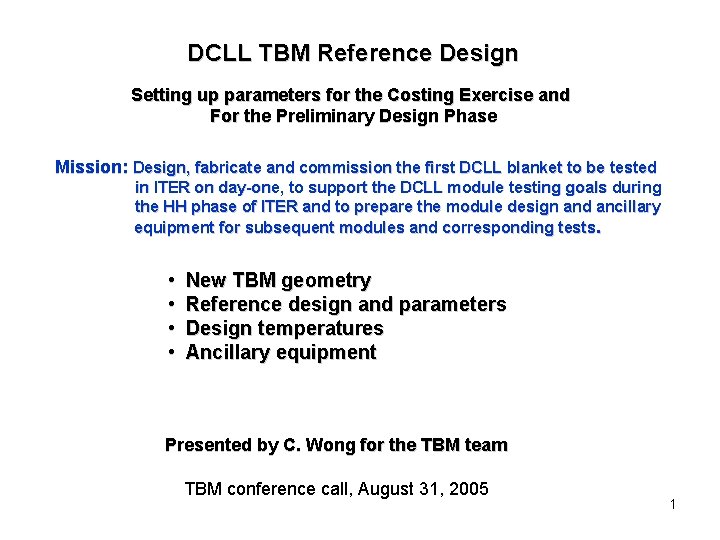 DCLL TBM Reference Design

Setting up parameters for the Costing Exercise and For the Preliminary Design Phase

Mission: Design, fabricate and commission the first DCLL blanket to be tested in ITER on day-one, to support the DCLL module testing goals during the HH phase of ITER and to prepare the module design and ancillary equipment for subsequent modules and corresponding tests.

• New TBM geometry
• Reference design and parameters
• Design temperatures
• Ancillary equipment

Presented by C. Wong for the TBM team

TBM conference call, August 31, 2005

1